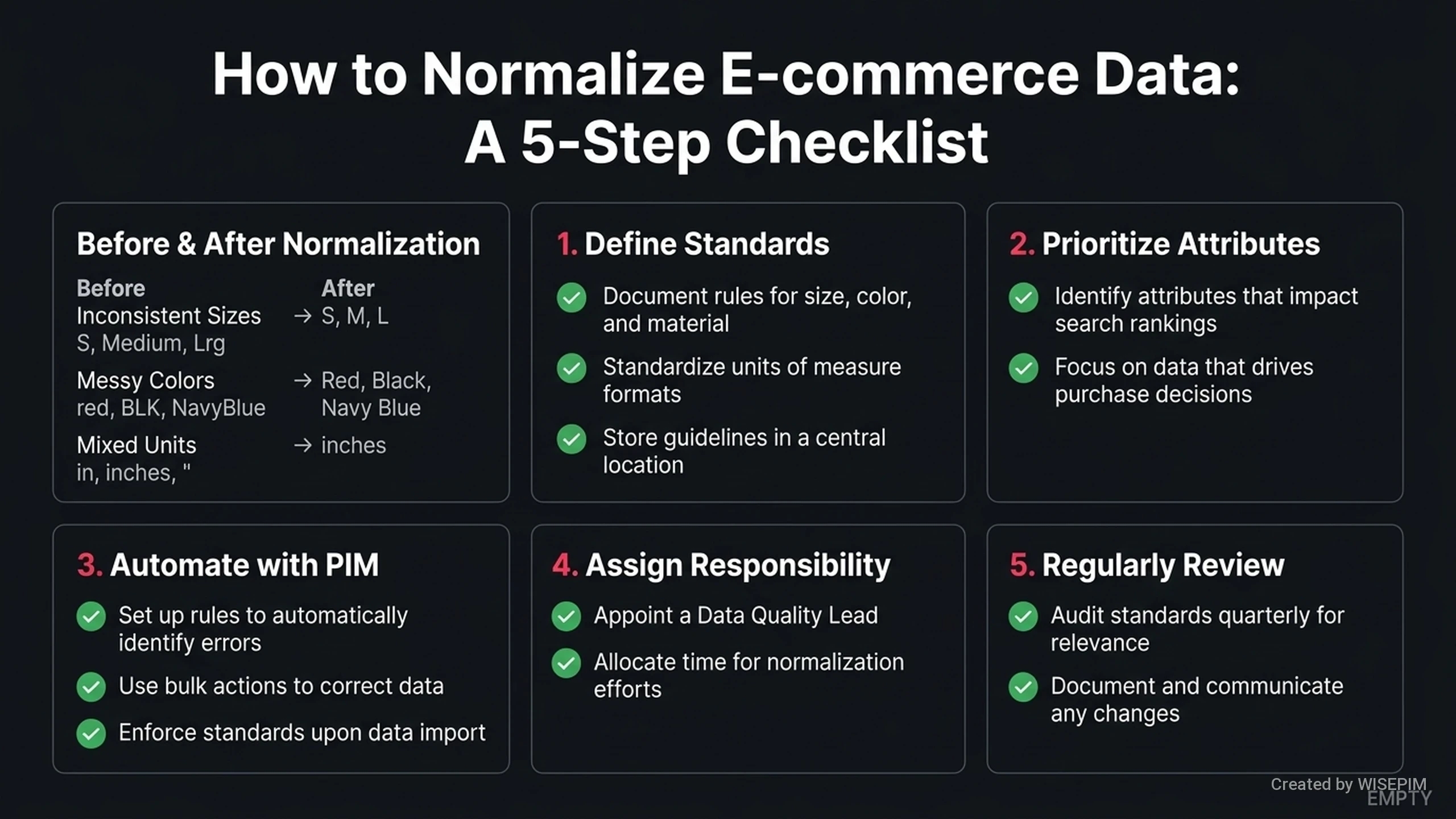 How to Normalize E-commerce Data: A 5-Step Checklist

Before & After Normalization

| Before | | After |
|---|---|---|
| Inconsistent Sizes S, Medium, Lrg | → | S, M, L |
| Messy Colors red, BLK, NavyBlue | → | Red, Black, Navy Blue |
| Mixed Units in, inches, " | → | inches |

1. Define Standards
Document rules for size, color, and material
Standardize units of measure formats
Store guidelines in a central location

2. Prioritize Attributes
Identify attributes that impact search rankings
Focus on data that drives purchase decisions

3. Automate with PIM
Set up rules to automatically identify errors
Use bulk actions to correct data
Enforce standards upon data import

4. Assign Responsibility
Appoint a Data Quality Lead
Allocate time for normalization efforts

5. Regularly Review
Audit standards quarterly for relevance
Document and communicate any changes

Created by WISEPIM
EMPTY